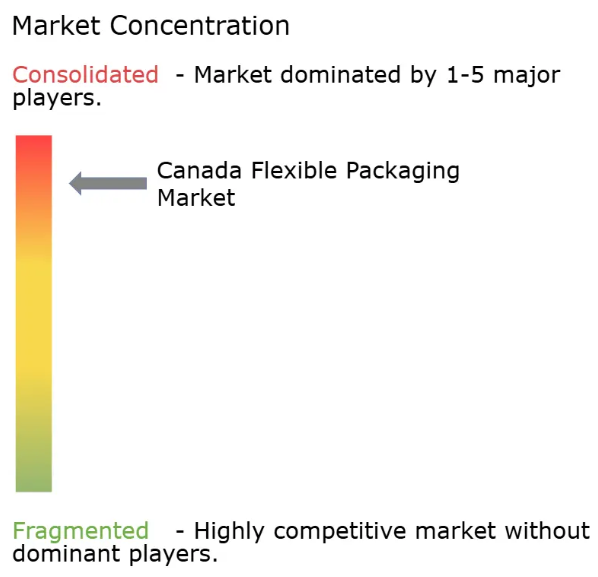 Market Concentration

Consolidated - Market dominated by 1-5 major players.

Canada Flexible Packaging Market

Fragmented - Highly competitive market without dominant players.